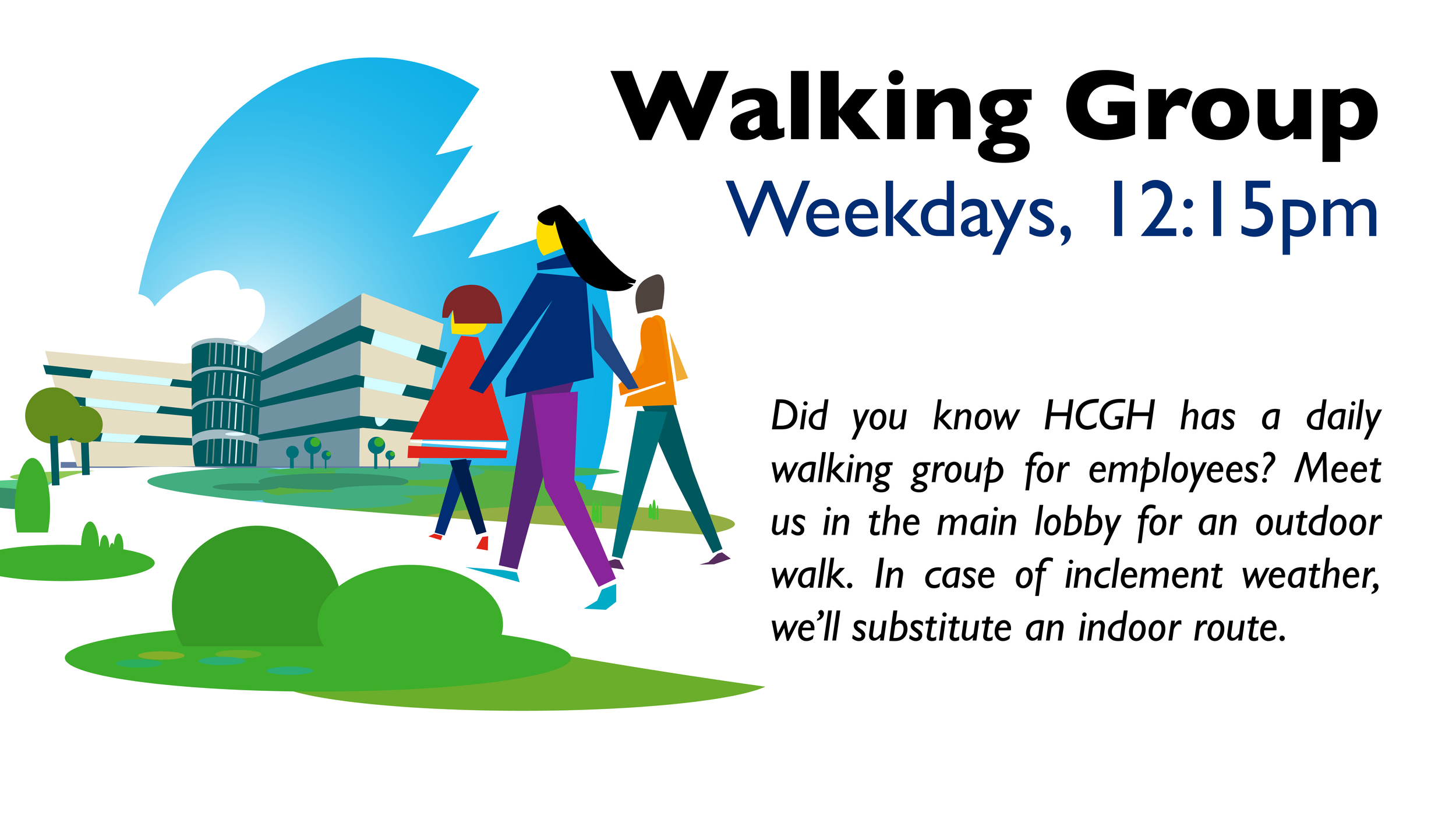 Walking Group
Weekdays, 12:15pm

Did you know HCGH has a daily walking group for employees? Meet us in the main lobby for an outdoor walk. In case of inclement weather, we'll substitute an indoor route.